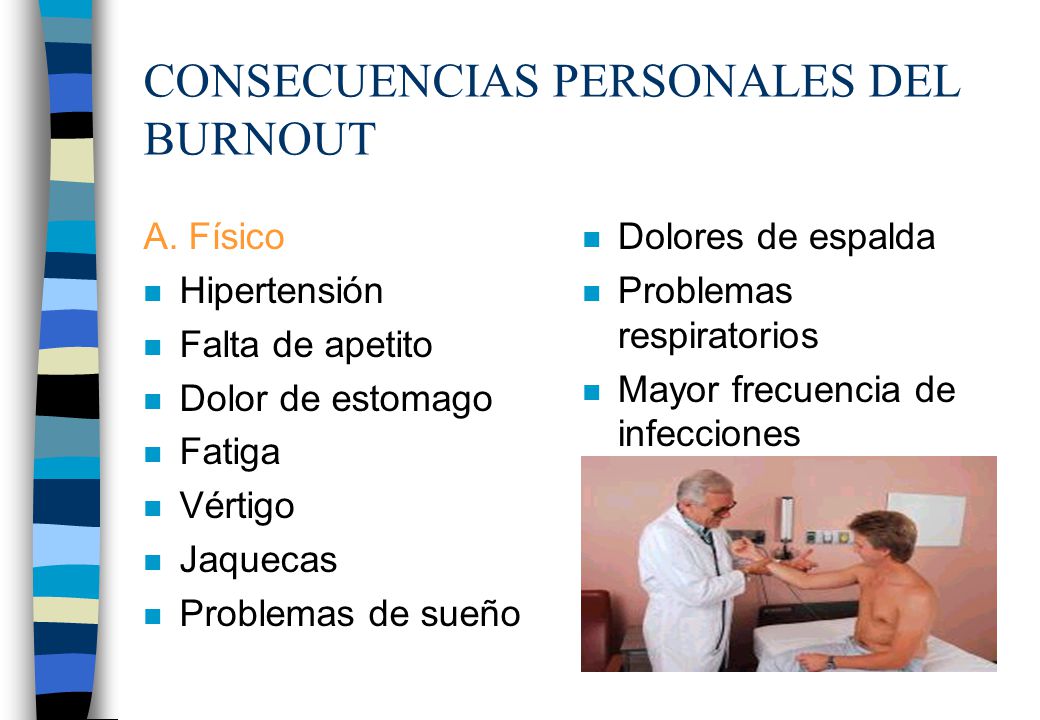 CONSECUENCIAS PERSONALES DEL BURNOUT

A. Físico

- Hipertensión
- Falta de apetito
- Dolor de estomago
- Fatiga
- Vértigo
- Jaquecas
- Problemas de sueño

- Dolores de espalda
- Problemas respiratorios
- Mayor frecuencia de infecciones